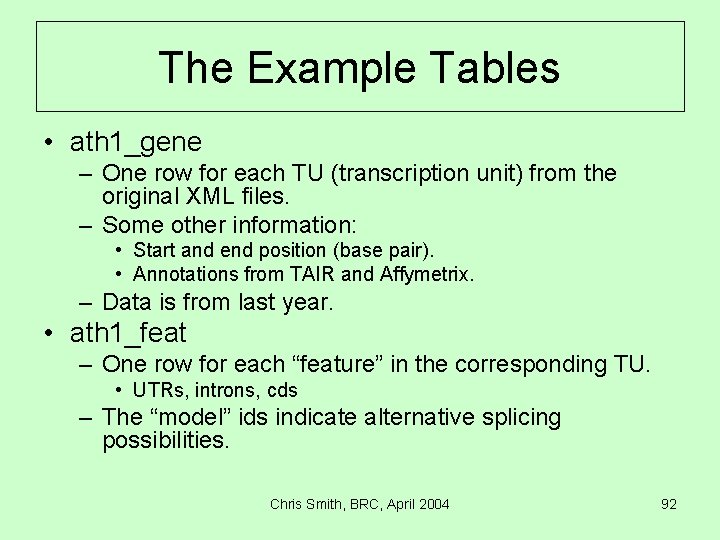 The Example Tables

• ath1_gene
– One row for each TU (transcription unit) from the original XML files.
– Some other information:
• Start and end position (base pair).
• Annotations from TAIR and Affymetrix.
– Data is from last year.

• ath1_feat
– One row for each “feature” in the corresponding TU.
• UTRs, introns, cds
– The “model” ids indicate alternative splicing possibilities.

Chris Smith, BRC, April 2004

92